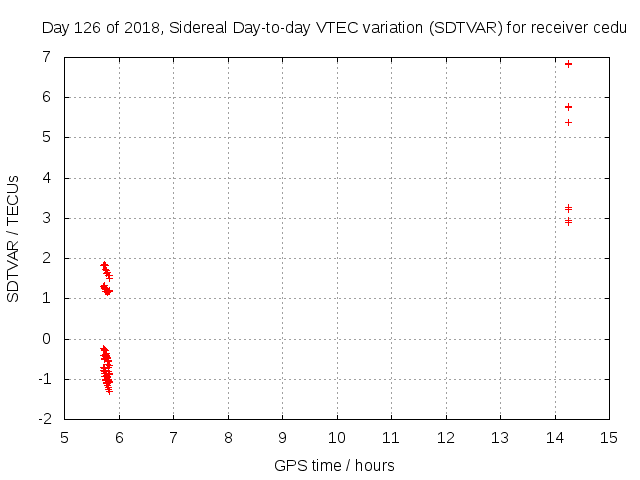 Day 126 of 2018, Sidereal Day-to-day VTEC variation (SDTVAR) for receiver cedu

SDTVAR / TECUs

7
6
5
4
3
2
1
0
-1
-2

5 6 7 8 9 10 11 12 13 14 15

GPS time / hours